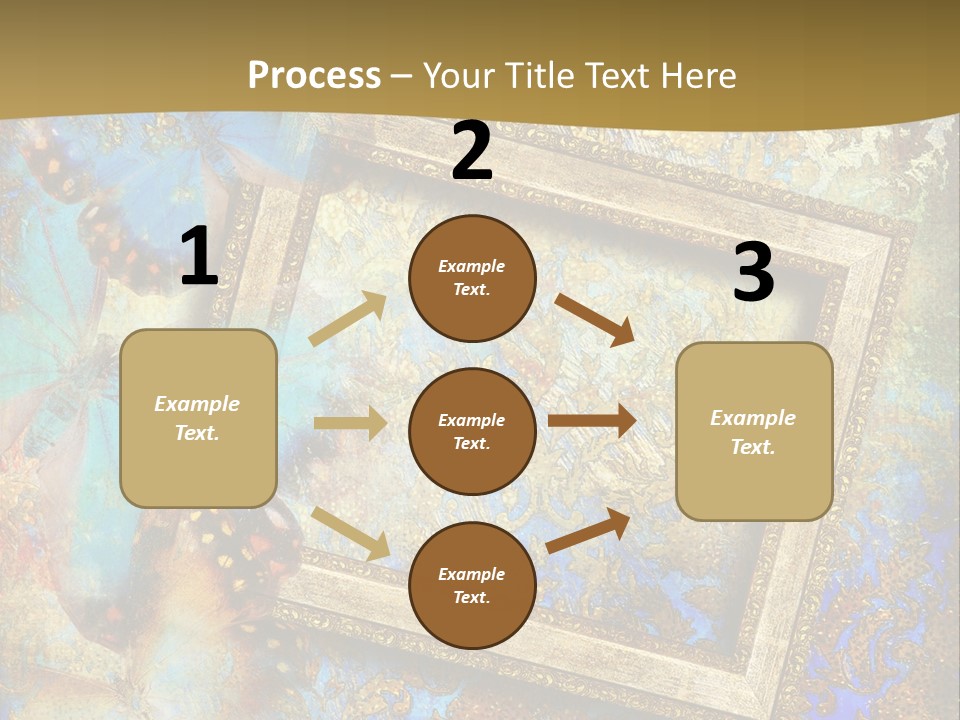 Process – Your Title Text Here

1

Example Text.

2

Example Text.

Example Text.

Example Text.

3

Example Text.